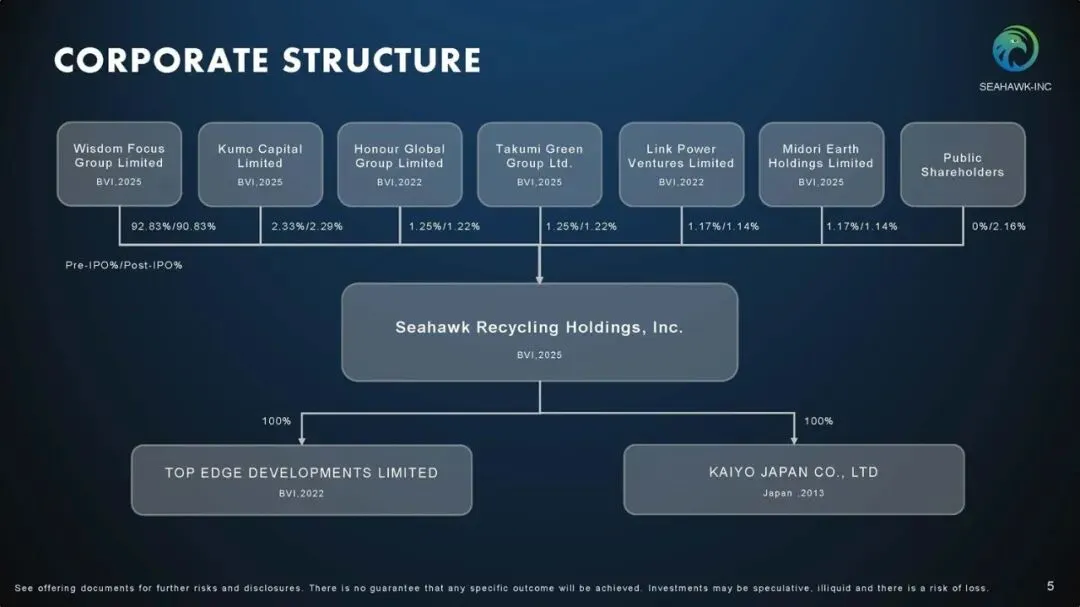 CORPORATE STRUCTURE

SEAHAWK-INC

Wisdom Focus Group Limited
BVI,2025

Kumo Capital Limited
BVI,2025

Honour Global Group Limited
BVI,2022

Takumi Green Group Ltd.
BVI,2025

Link Power Ventures Limited
BVI,2022

Midori Earth Holdings Limited
BVI,2025

Public Shareholders

92.83%/90.83%

2.33%/2.29%

1.25%/1.22%

1.25%/1.22%

1.17%/1.14%

1.17%/1.14%

0%/2.16%

Pre-IPO%/Post-IPO%

Seahawk Recycling Holdings, Inc.
BVI,2025

100%

100%

TOP EDGE DEVELOPMENTS LIMITED
BVI,2022

KAIYO JAPAN CO., LTD
Japan ,2013

See offering documents for further risks and disclosures. There is no guarantee that any specific outcome will be achieved. Investments may be speculative, illiquid and there is a risk of loss.

5